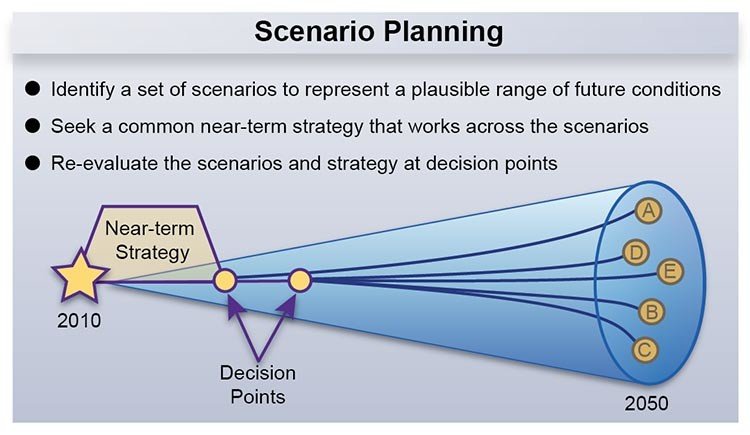 Scenario Planning

● Identify a set of scenarios to represent a plausible range of future conditions
● Seek a common near-term strategy that works across the scenarios
● Re-evaluate the scenarios and strategy at decision points

Near-term Strategy

2010

Decision Points

A
D
E
B
C

2050